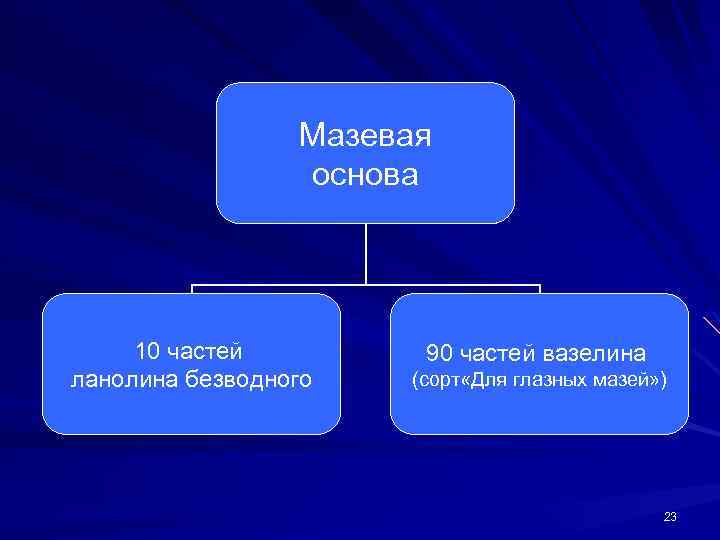 Мазевая основа

10 частей ланолина безводного

90 частей вазелина (сорт«Для глазных мазей»)

23